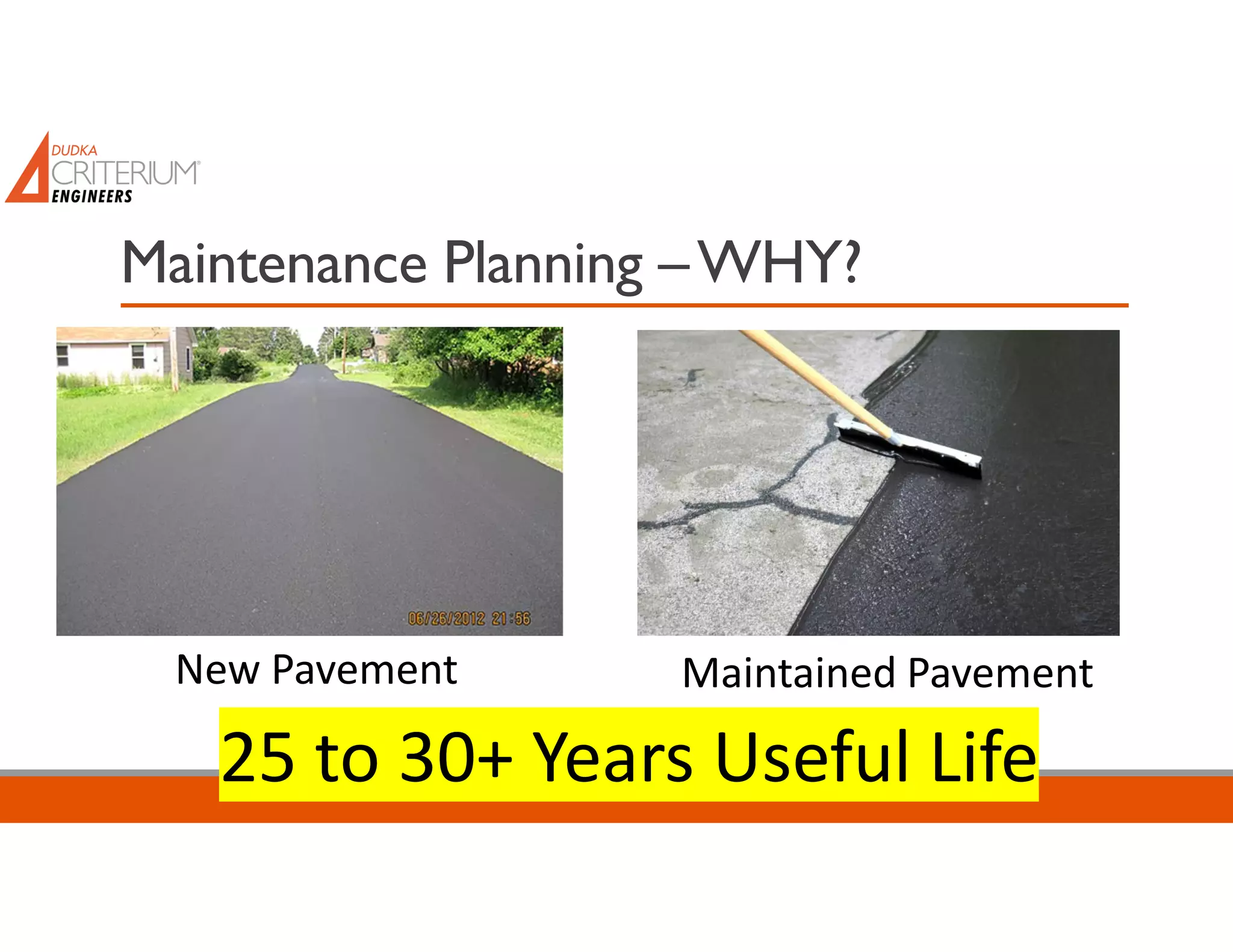 DUDKA
CRITERIUM®
ENGINEERS

Maintenance Planning – WHY?

06/26/2012 21:56

New Pavement

Maintained Pavement

25 to 30+ Years Useful Life